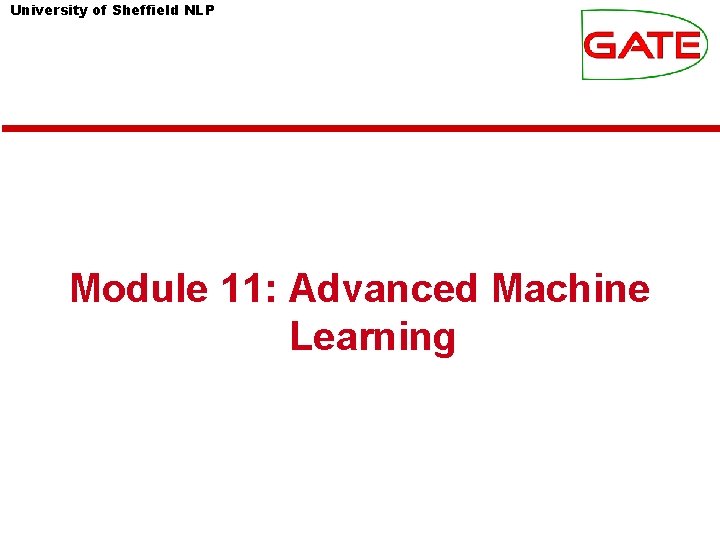 University of Sheffield NLP

GATE

Module 11: Advanced Machine Learning